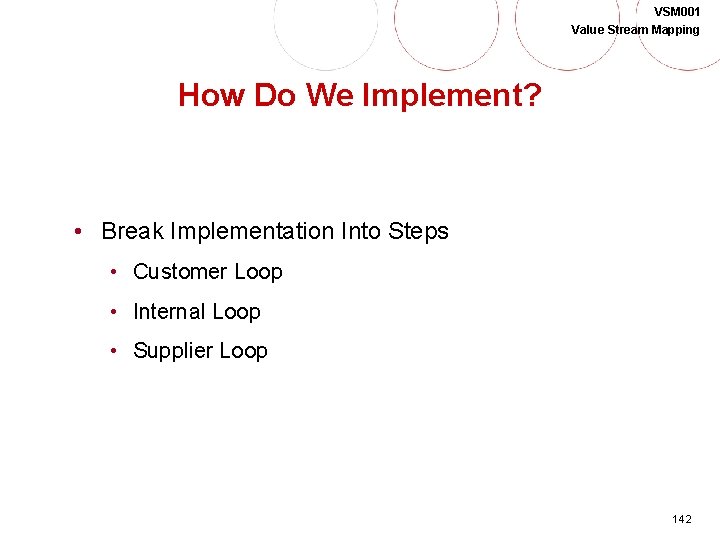 VSM001
Value Stream Mapping

How Do We Implement?

• Break Implementation Into Steps
  • Customer Loop
  • Internal Loop
  • Supplier Loop

142